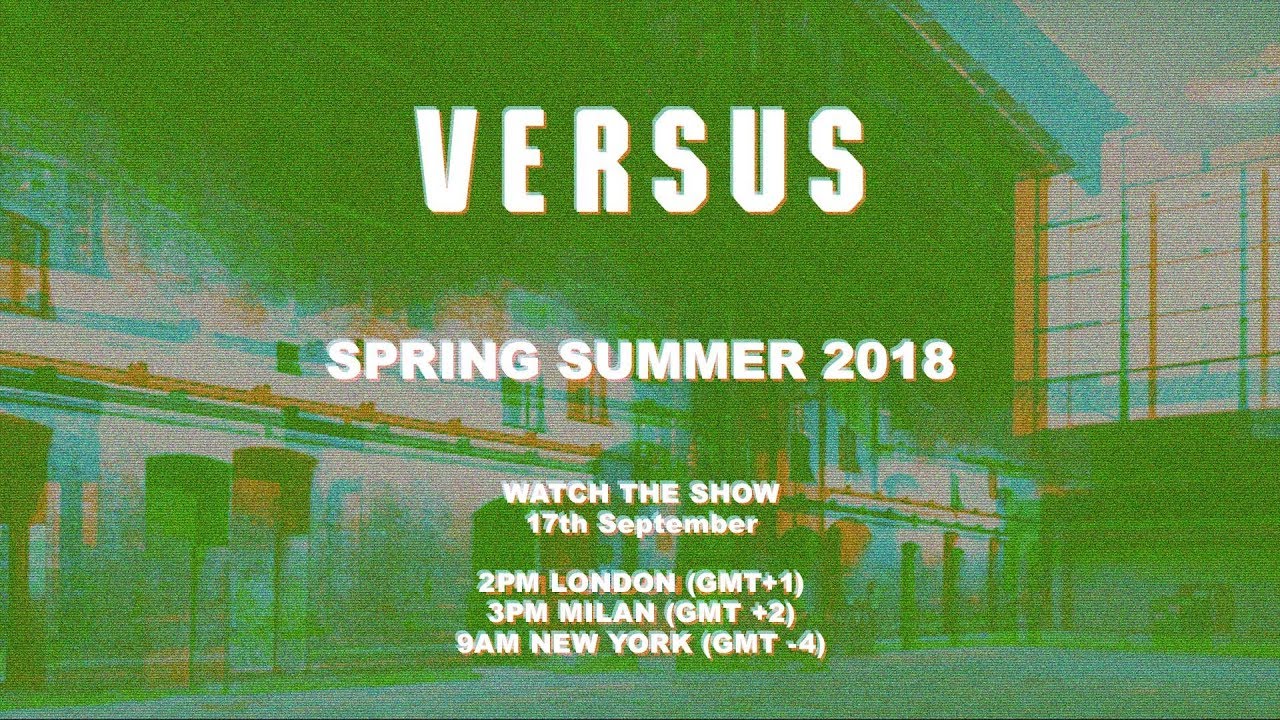 VERSUS

SPRING SUMMER 2018

WATCH THE SHOW
17th September

2PM LONDON (GMT+1)
3PM MILAN (GMT +2)
9AM NEW YORK (GMT -4)